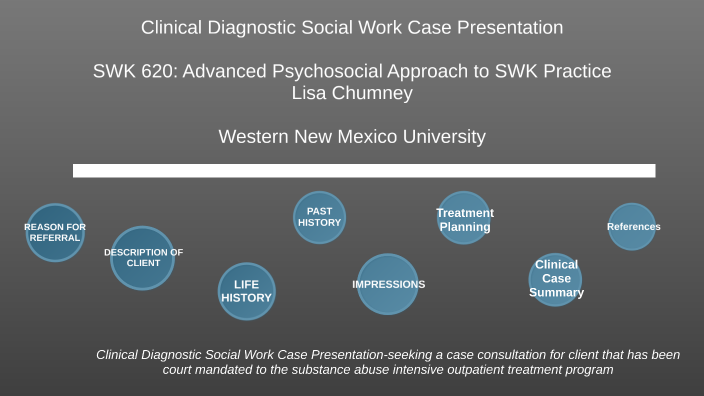 Clinical Diagnostic Social Work Case Presentation

SWK 620: Advanced Psychosocial Approach to SWK Practice
Lisa Chumney

Western New Mexico University

REASON FOR REFERRAL

DESCRIPTION OF CLIENT

LIFE HISTORY

PAST HISTORY

IMPRESSIONS

Treatment Planning

Clinical Case Summary

References

Clinical Diagnostic Social Work Case Presentation-seeking a case consultation for client that has been court mandated to the substance abuse intensive outpatient treatment program